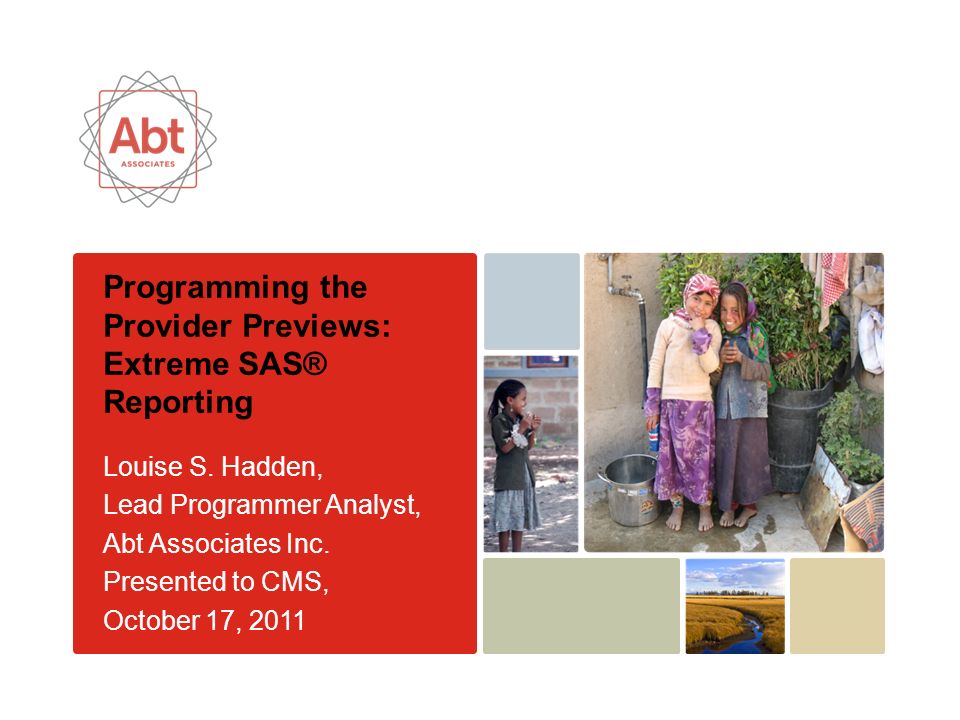 Abt
ASSOCIATES

Programming the Provider Previews: Extreme SAS® Reporting

Louise S. Hadden,
Lead Programmer Analyst,
Abt Associates Inc.
Presented to CMS,
October 17, 2011